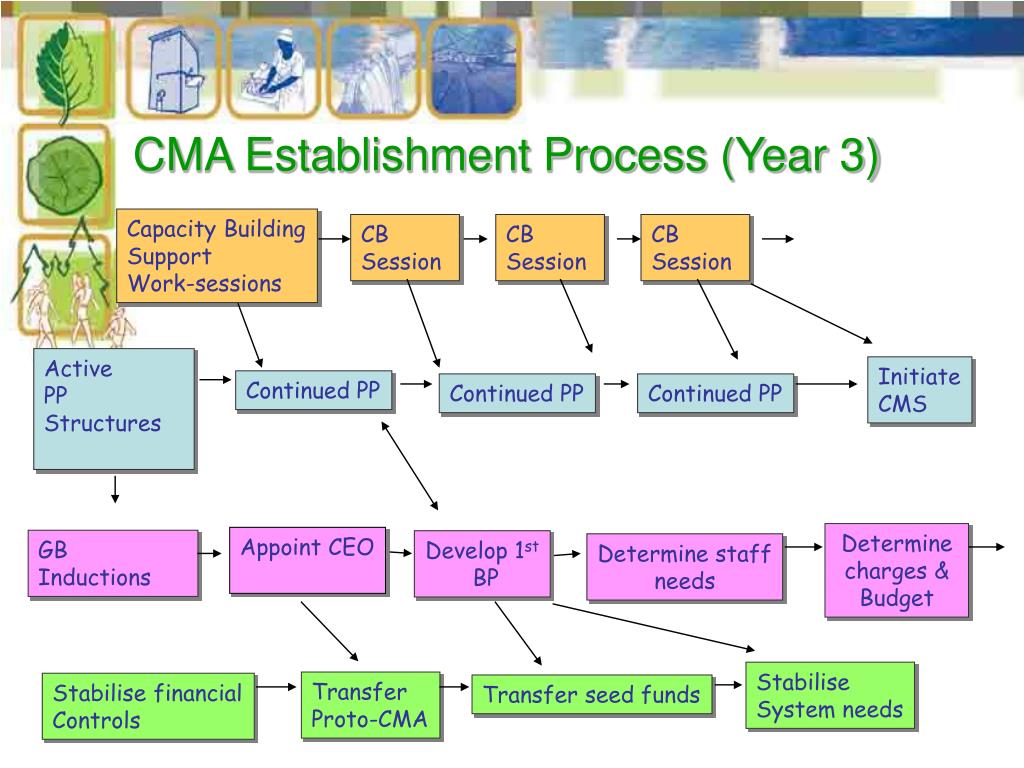 CMA Establishment Process (Year 3)

Capacity Building Support Work-sessions

CB Session

CB Session

CB Session

Active PP Structures

Continued PP

Continued PP

Continued PP

Initiate CMS

GB Inductions

Appoint CEO

Develop 1$^{st}$ BP

Determine staff needs

Determine charges & Budget

Stabilise financial Controls

Transfer Proto-CMA

Transfer seed funds

Stabilise System needs